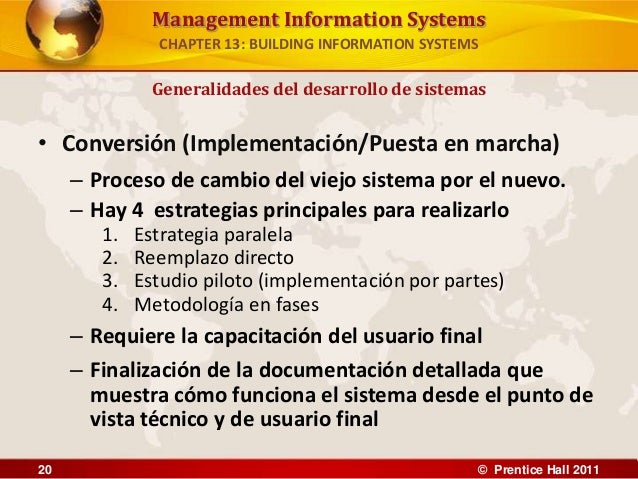 Management Information Systems
CHAPTER 13: BUILDING INFORMATION SYSTEMS

Generalidades del desarrollo de sistemas

• Conversión (Implementación/Puesta en marcha)
– Proceso de cambio del viejo sistema por el nuevo.
– Hay 4 estrategias principales para realizarlo
1. Estrategia paralela
2. Reemplazo directo
3. Estudio piloto (implementación por partes)
4. Metodología en fases
– Requiere la capacitación del usuario final
– Finalización de la documentación detallada que muestra cómo funciona el sistema desde el punto de vista técnico y de usuario final

20
© Prentice Hall 2011